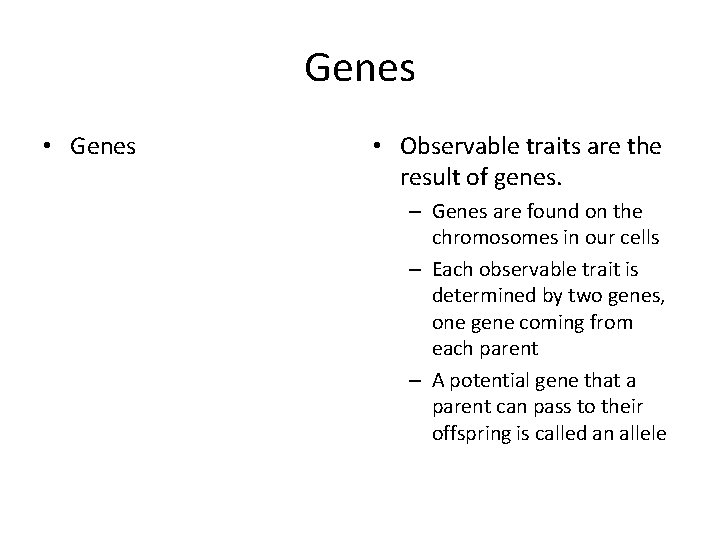 Genes

• Genes

• Observable traits are the result of genes.
– Genes are found on the chromosomes in our cells
– Each observable trait is determined by two genes, one gene coming from each parent
– A potential gene that a parent can pass to their offspring is called an allele